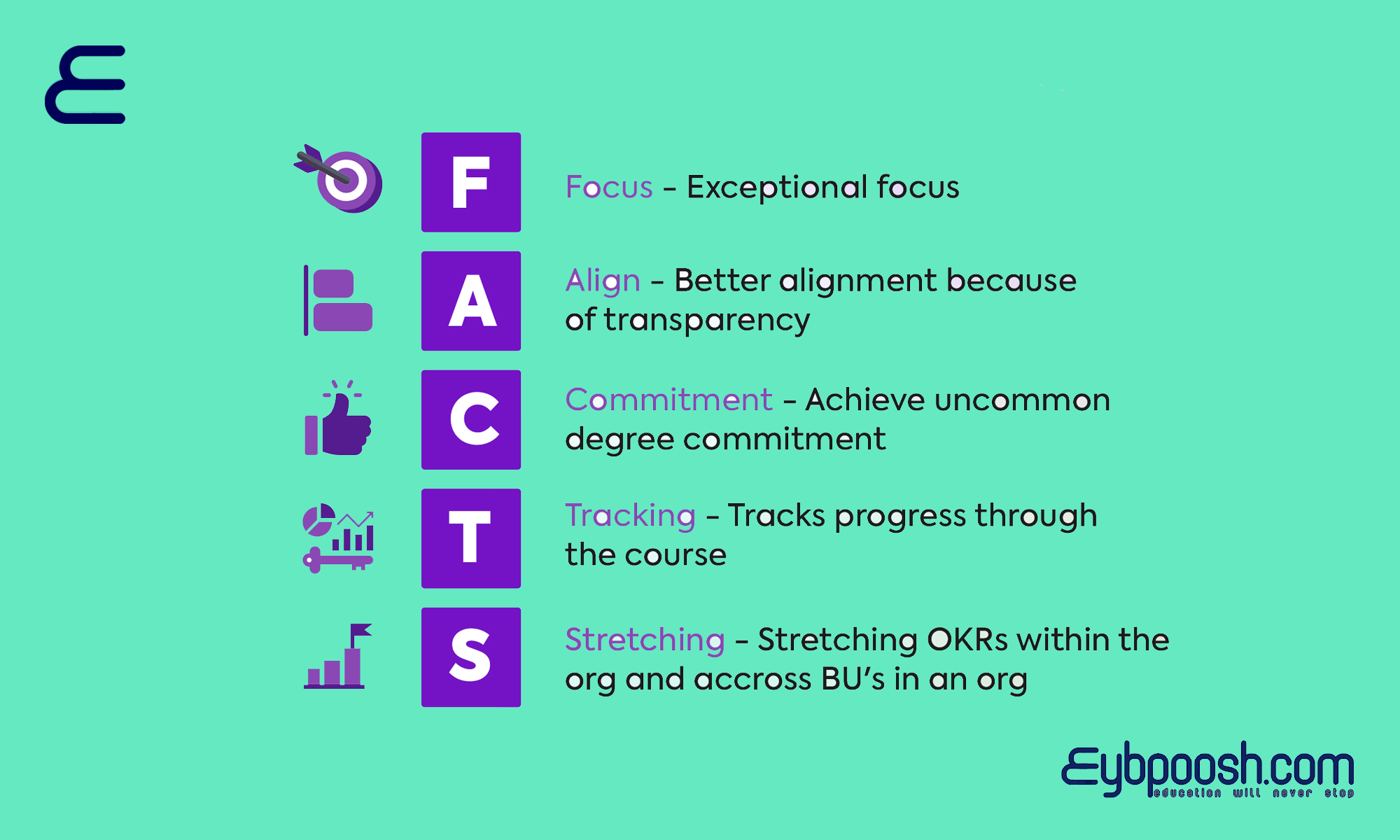 F

Focus – Exceptional focus

A

Align – Better alignment because of transparency

C

Commitment – Achieve uncommon degree commitment

T

Tracking – Tracks progress through the course

S

Stretching – Stretching OKRs within the org and accross BU's in an org

Eybpoosh.com
education will never stop